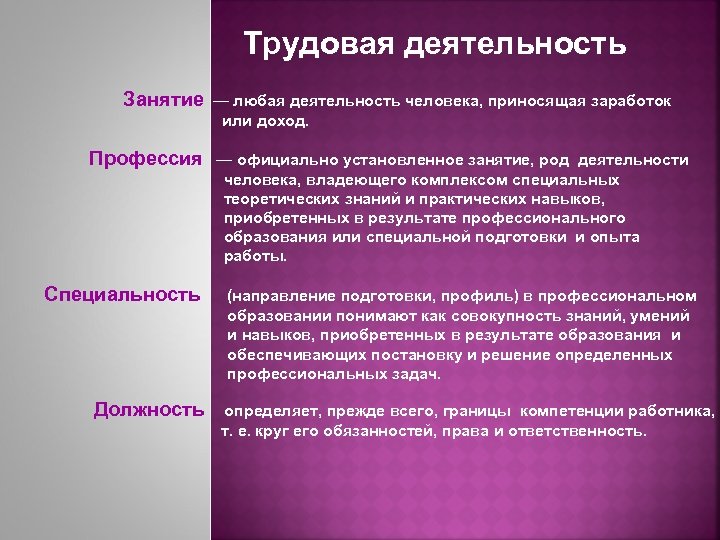 Трудовая деятельность

Занятие — любая деятельность человека, приносящая заработок или доход.

Профессия — официально установленное занятие, род деятельности человека, владеющего комплексом специальных теоретических знаний и практических навыков, приобретенных в результате профессионального образования или специальной подготовки и опыта работы.

Специальность (направление подготовки, профиль) в профессиональном образовании понимают как совокупность знаний, умений и навыков, приобретенных в результате образования и обеспечивающих постановку и решение определенных профессиональных задач.

Должность определяет, прежде всего, границы компетенции работника, т. е. круг его обязанностей, права и ответственность.